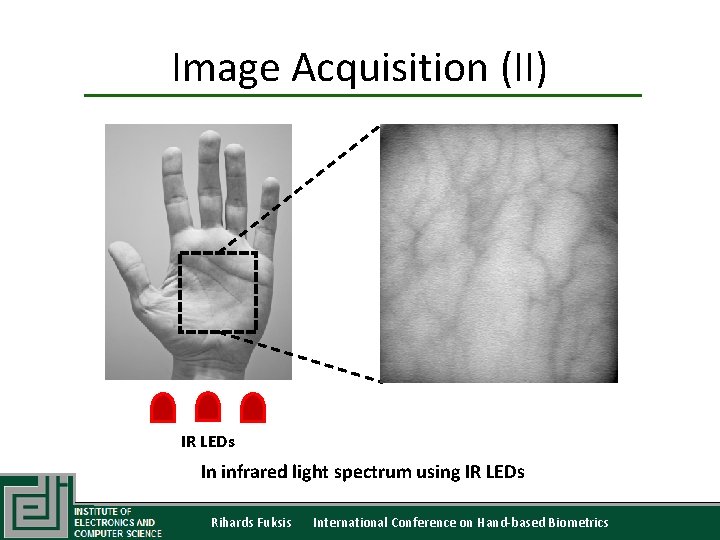 Image Acquisition (II)

IR LEDs

In infrared light spectrum using IR LEDs

INSTITUTE OF ELECTRONICS AND COMPUTER SCIENCE

Rihards Fuksis International Conference on Hand-based Biometrics